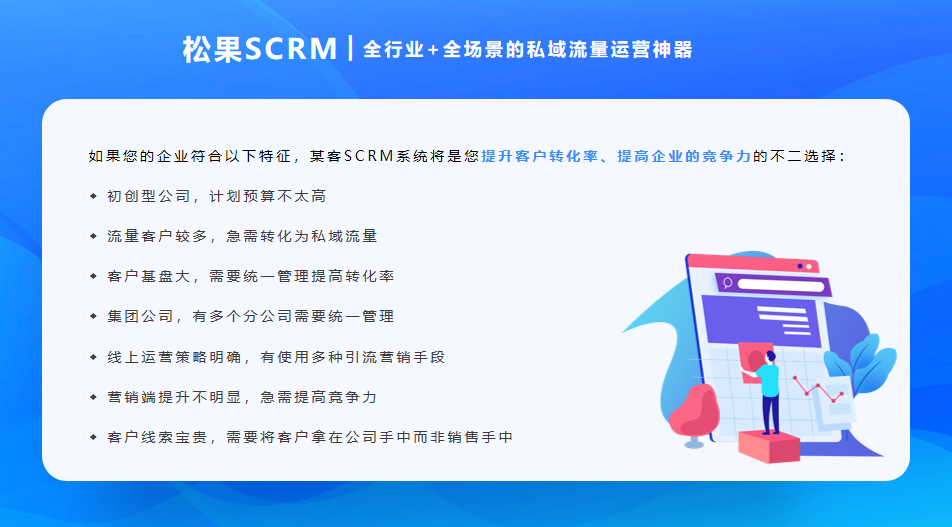 松果SCRM | 全行业+全场景的私域流量运营神器

如果您的企业符合以下特征，某客SCRM系统将是您提升客户转化率、提高企业的竞争力的不二选择：

◆ 初创型公司，计划预算不太高

◆ 流量客户较多，急需转化为私域流量

◆ 客户基盘大，需要统一管理提高转化率

◆ 集团公司，有多个分公司需要统一管理

◆ 线上运营策略明确，有使用多种引流营销手段

◆ 营销端提升不明显，急需提高竞争力

◆ 客户线索宝贵，需要将客户拿在公司手中而非销售手中